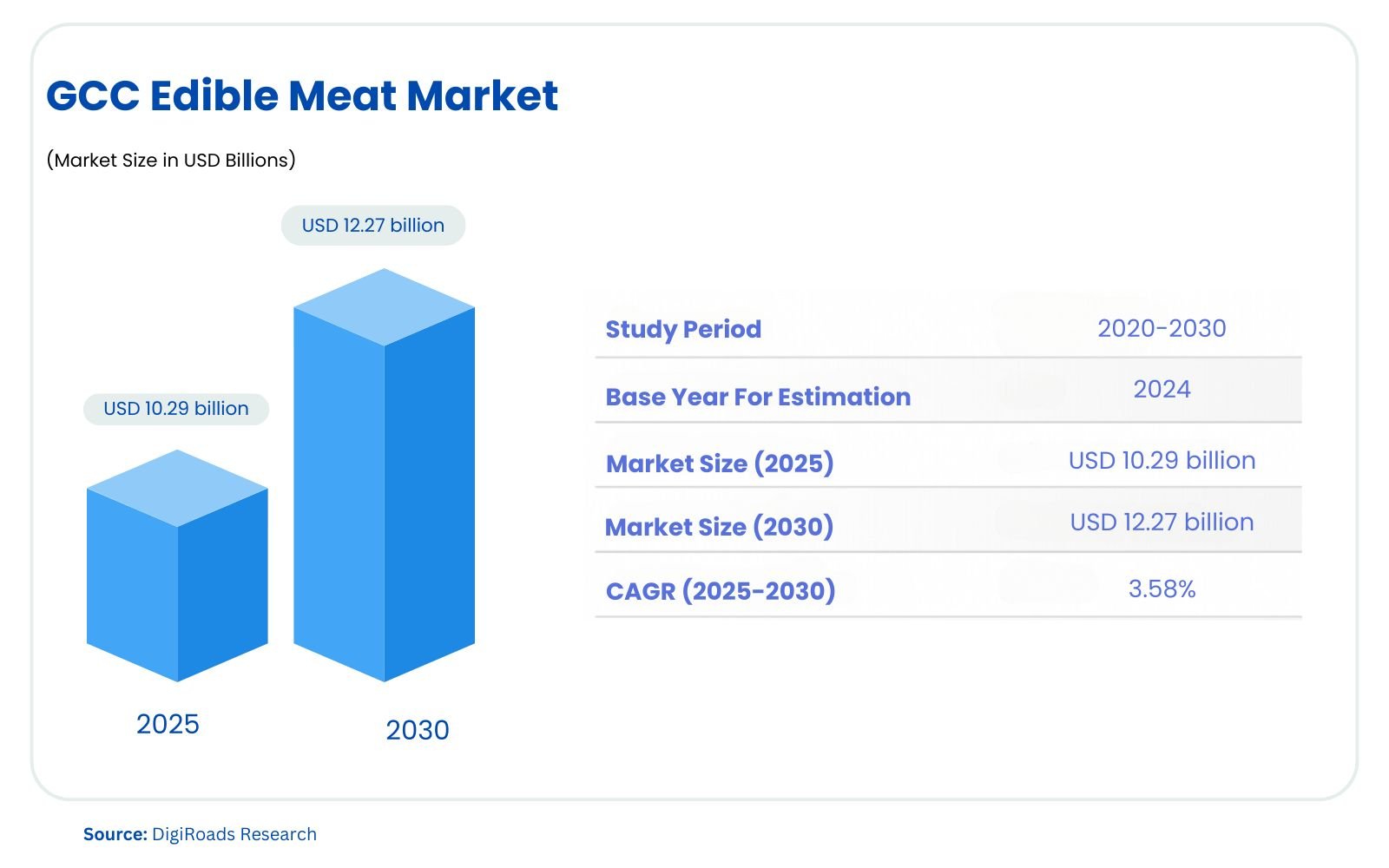 GCC Edible Meat Market

(Market Size in USD Billions)

USD 12.27 billion

USD 10.29 billion

2025

2030

| Study Period | 2020-2030 |
|---|---|
| Base Year For Estimation | 2024 |
| Market Size (2025) | USD 10.29 billion |
| Market Size (2030) | USD 12.27 billion |
| CAGR (2025-2030) | 3.58% |

Source: DigiRoads Research